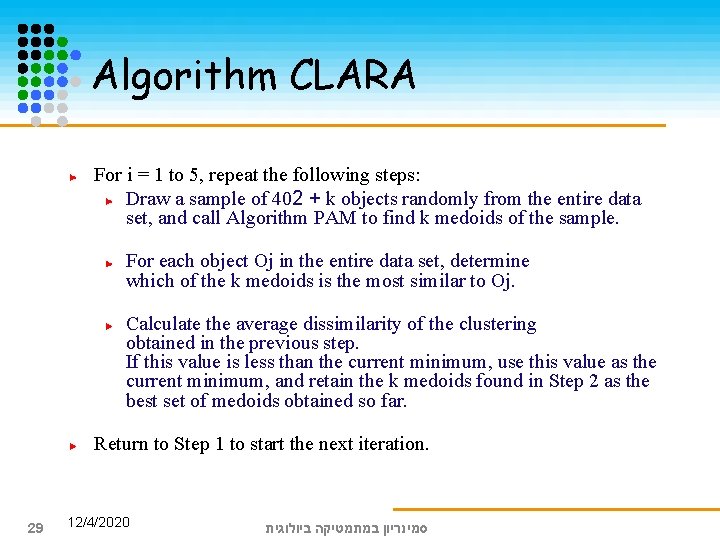 Algorithm CLARA

For i = 1 to 5, repeat the following steps:

Draw a sample of 402 + k objects randomly from the entire data set, and call Algorithm PAM to find k medoids of the sample.

For each object Oj in the entire data set, determine which of the k medoids is the most similar to Oj.

Calculate the average dissimilarity of the clustering obtained in the previous step.
If this value is less than the current minimum, use this value as the current minimum, and retain the k medoids found in Step 2 as the best set of medoids obtained so far.

Return to Step 1 to start the next iteration.

29 12/4/2020 סמינריון במתמטיקה ביולוגית